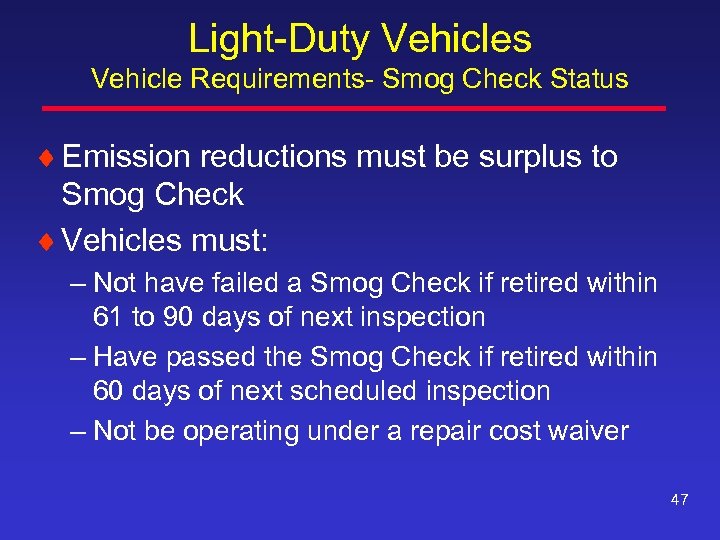 Light-Duty Vehicles
Vehicle Requirements- Smog Check Status

♦ Emission reductions must be surplus to Smog Check

♦ Vehicles must:
– Not have failed a Smog Check if retired within 61 to 90 days of next inspection
– Have passed the Smog Check if retired within 60 days of next scheduled inspection
– Not be operating under a repair cost waiver

47